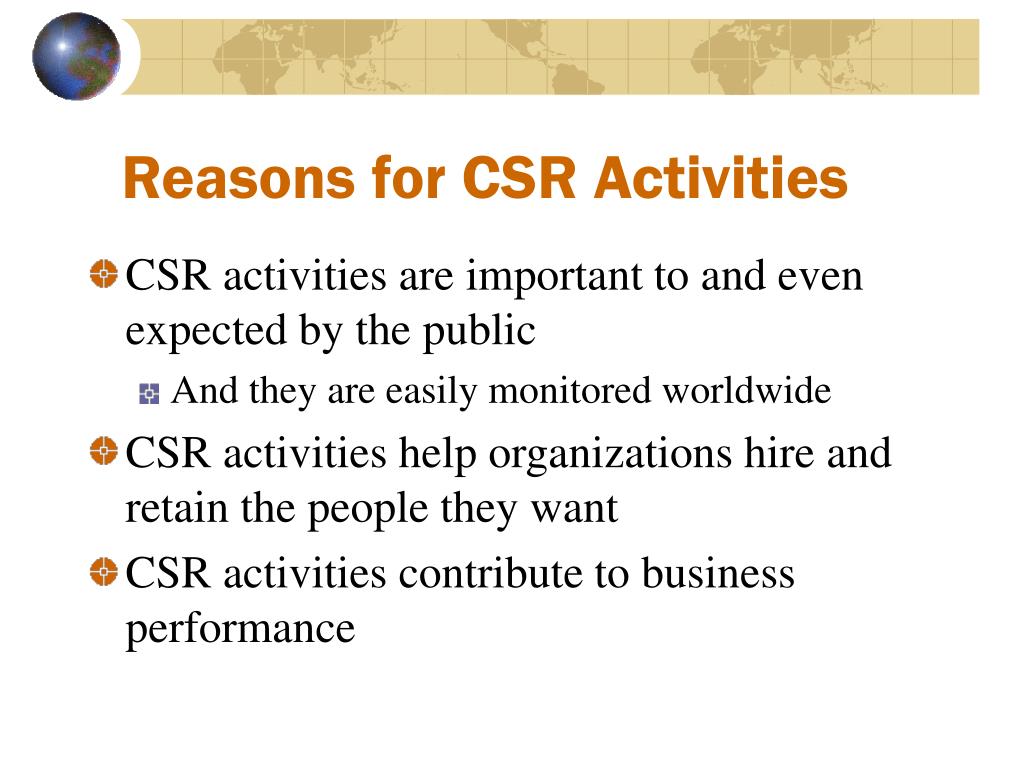 Reasons for CSR Activities

CSR activities are important to and even expected by the public

And they are easily monitored worldwide

CSR activities help organizations hire and retain the people they want

CSR activities contribute to business performance